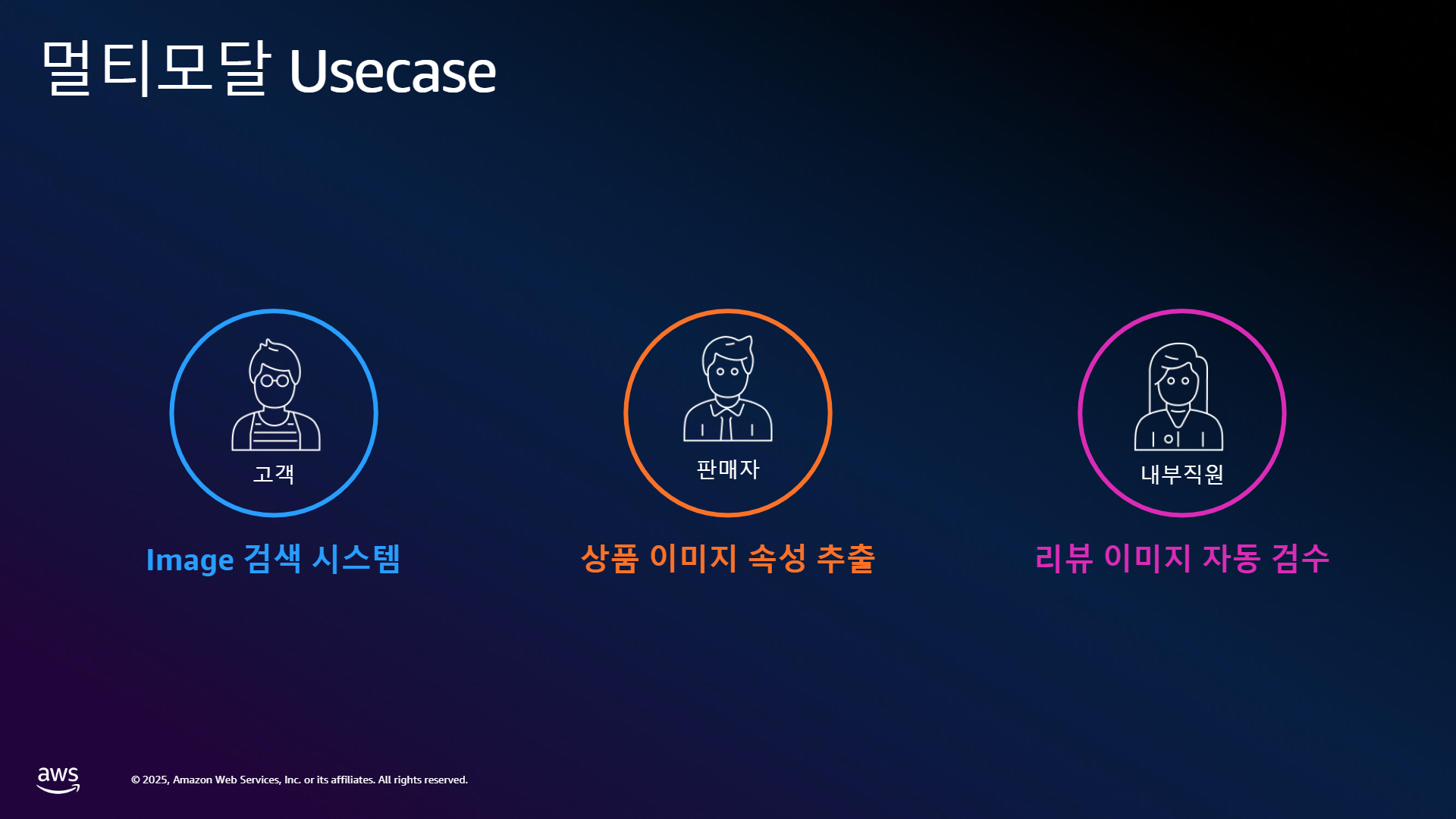 멀티모달 Usecase

고객

Image 검색 시스템

판매자

상품 이미지 속성 추출

내부직원

리뷰 이미지 자동 검수

aws

© 2025, Amazon Web Services, Inc. or its affiliates. All rights reserved.